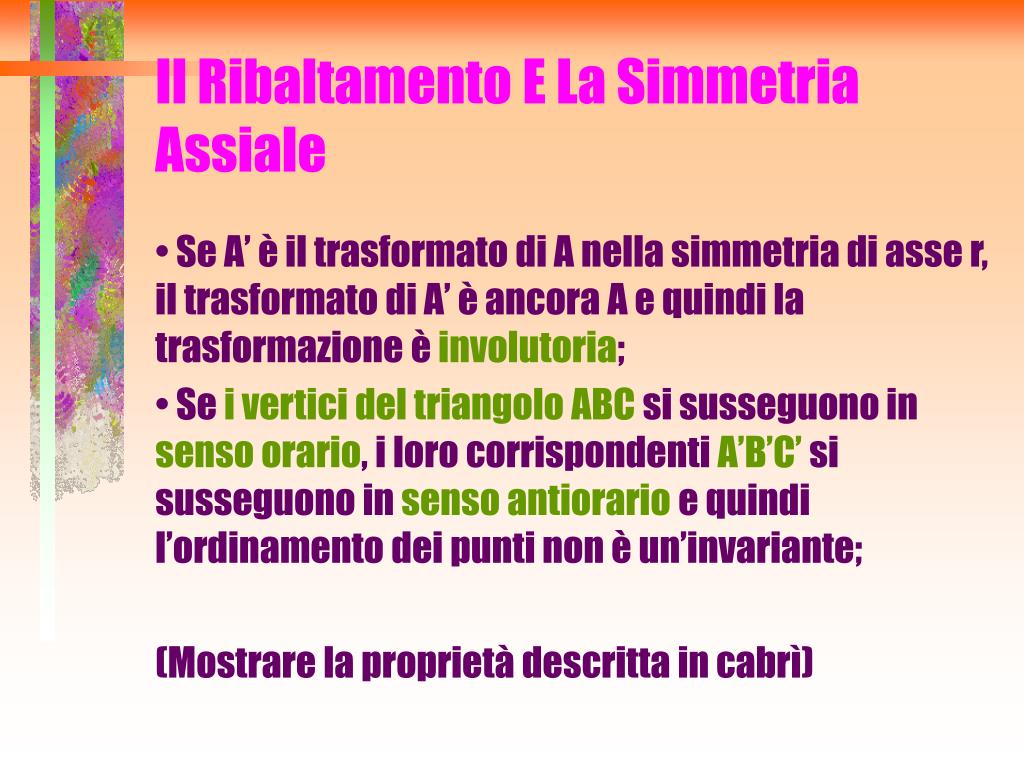 Il Ribaltamento E La Simmetria Assiale

• Se A’ è il trasformato di A nella simmetria di asse r, il trasformato di A’ è ancora A e quindi la trasformazione è involutoria;

• Se i vertici del triangolo ABC si susseguono in senso orario, i loro corrispondenti A’B’C’ si susseguono in senso antiorario e quindi l’ordinamento dei punti non è un’invariante;

(Mostrare la proprietà descritta in cabrì)